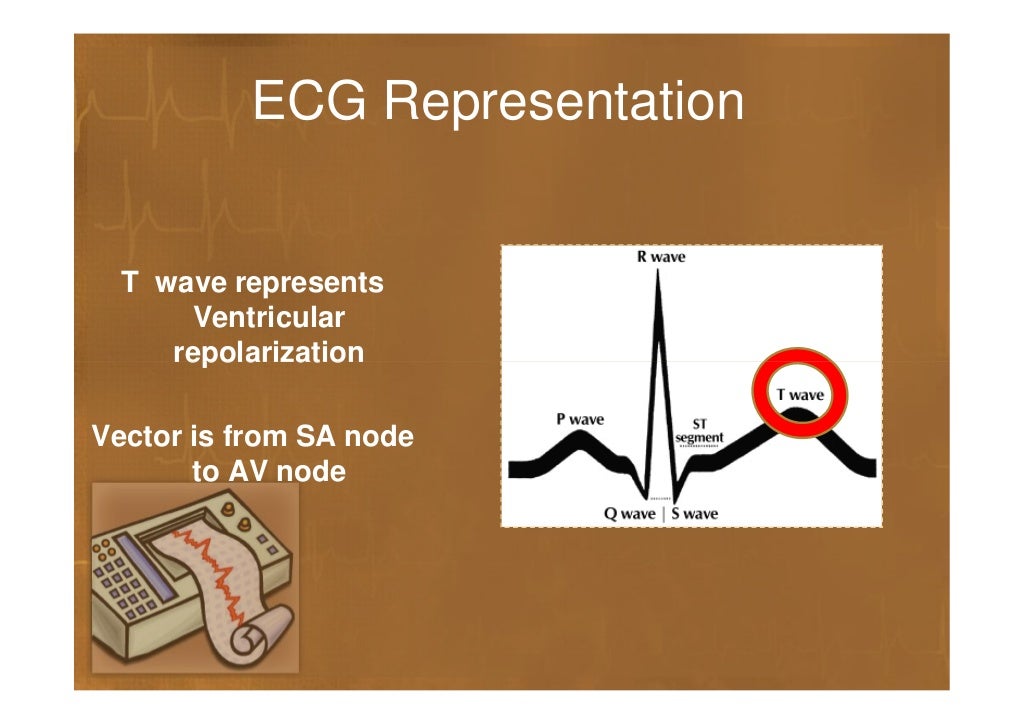 ECG Representation

T wave represents Ventricular repolarization

Vector is from SA node to AV node

R wave
T wave
P wave
ST segment
Q wave | S wave